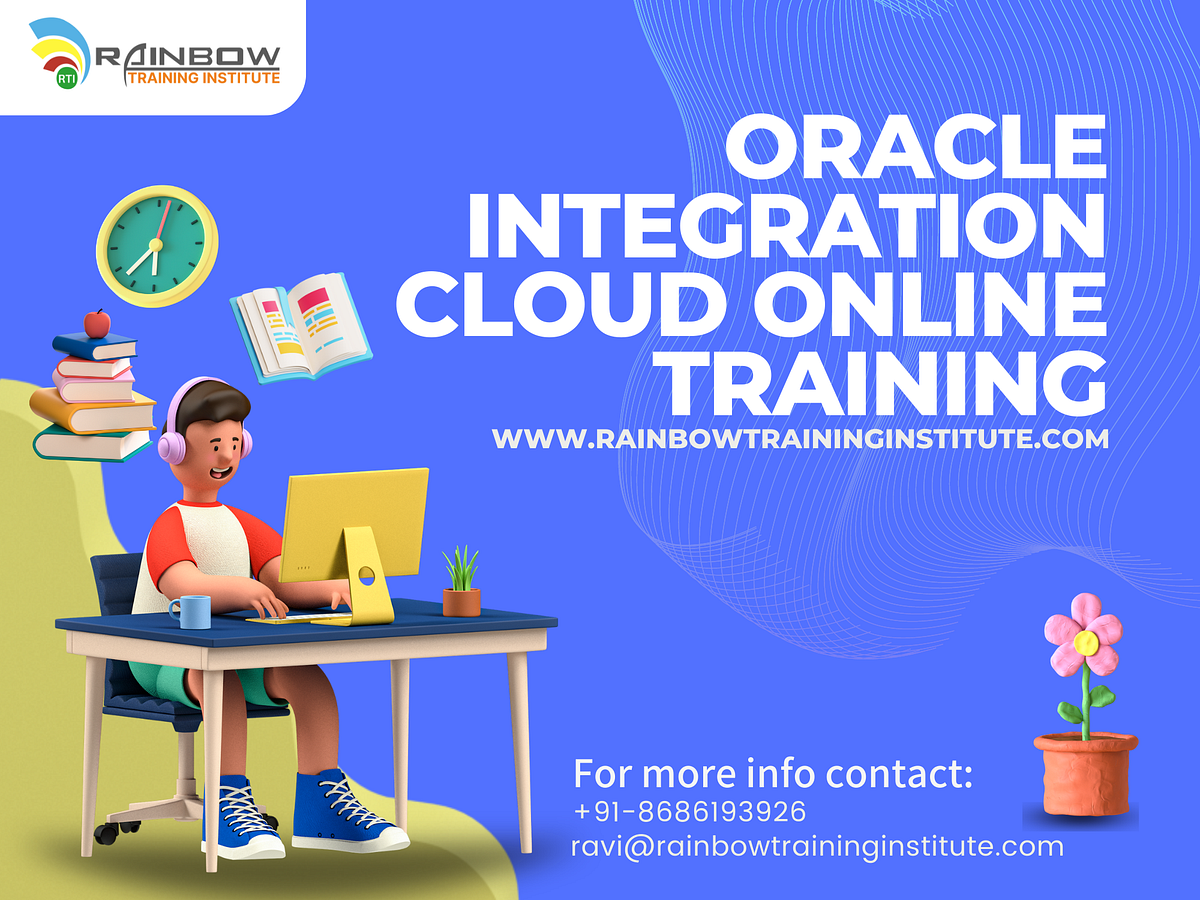 RTI
RAINBOW
TRAINING INSTITUTE

ORACLE INTEGRATION CLOUD ONLINE TRAINING

WWW.RAINBOWTRAININGINSTITUTE.COM

For more info contact:
+91-8686193926
ravi@rainbowtraininginstitute.com